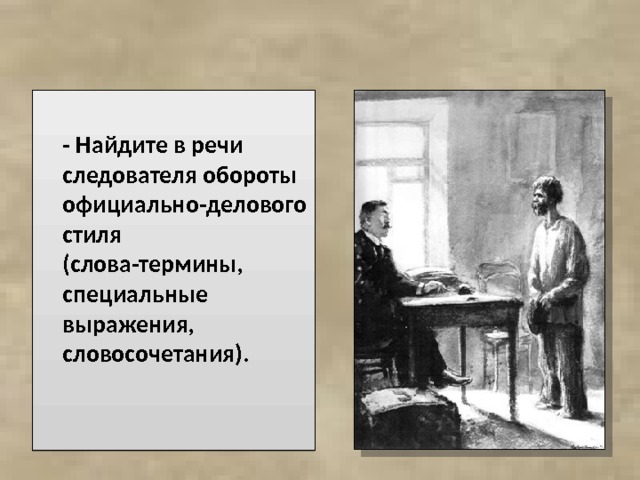 - Найдите в речи следователя обороты официально-делового стиля
(слова-термины, специальные выражения, словосочетания).